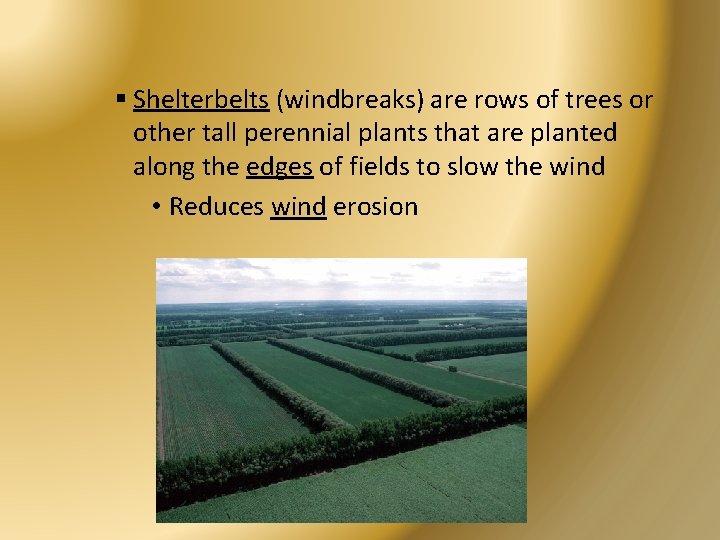 ▪ Shelterbelts (windbreaks) are rows of trees or other tall perennial plants that are planted along the edges of fields to slow the wind

• Reduces wind erosion